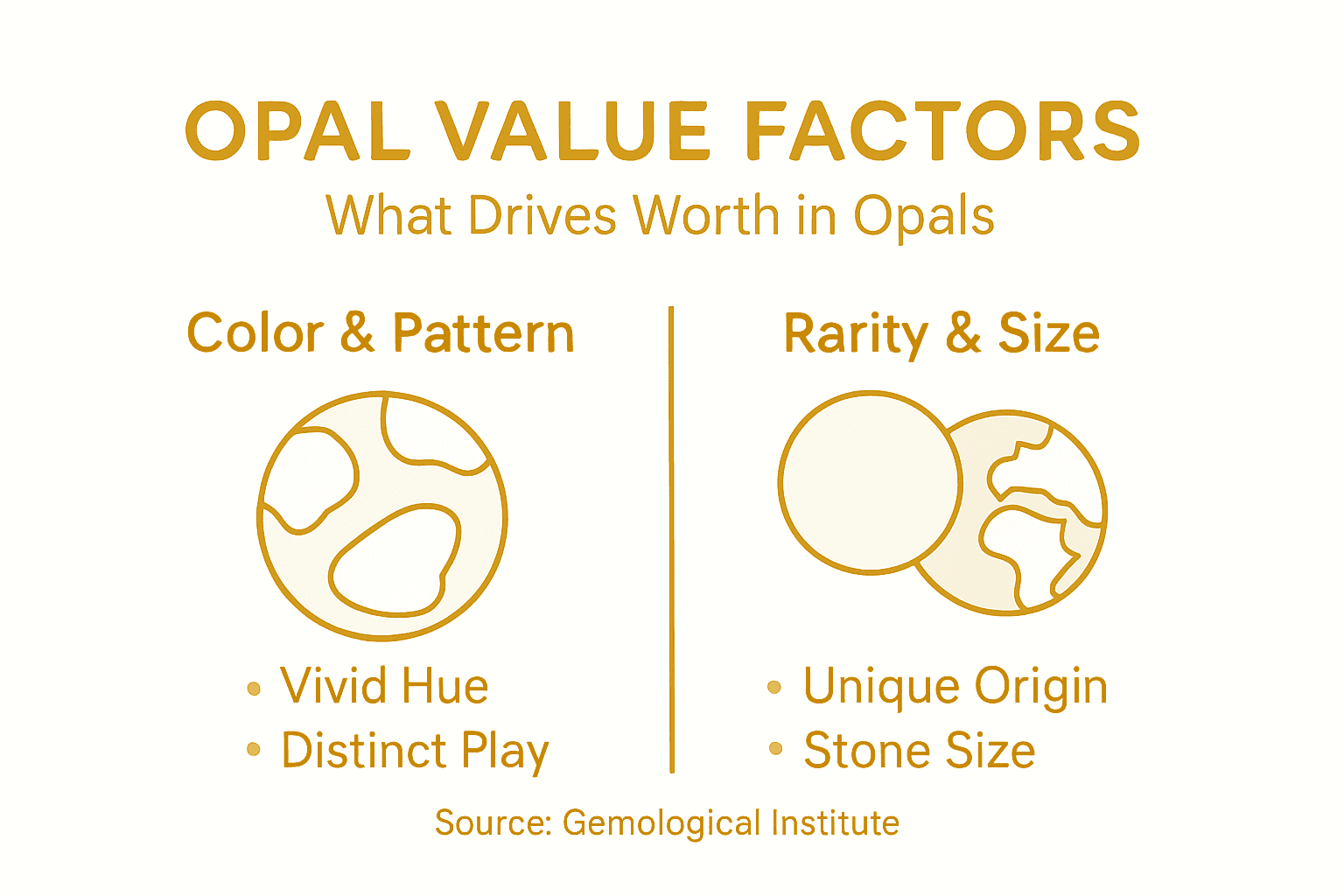 OPAL VALUE FACTORS
What Drives Worth in Opals

Color & Pattern

• Vivid Hue
• Distinct Play

Rarity & Size

• Unique Origin
• Stone Size

Source: Gemological Institute